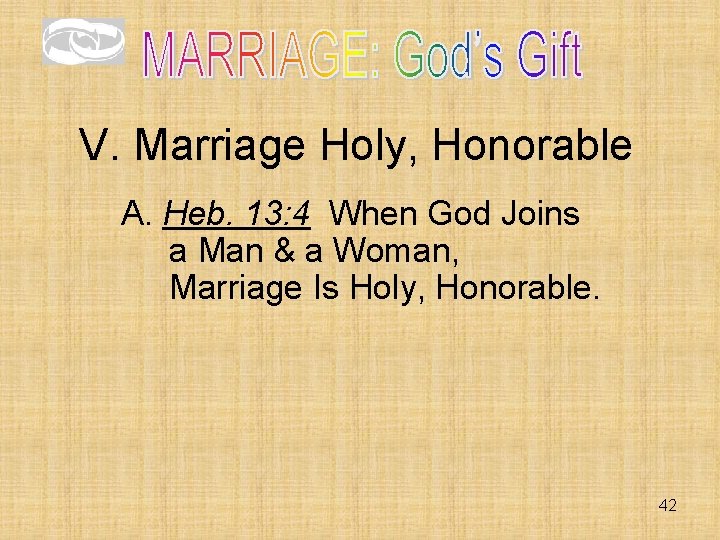 MARRIAGE: God's Gift

V. Marriage Holy, Honorable

A. Heb. 13:4 When God Joins a Man & a Woman, Marriage Is Holy, Honorable.

42